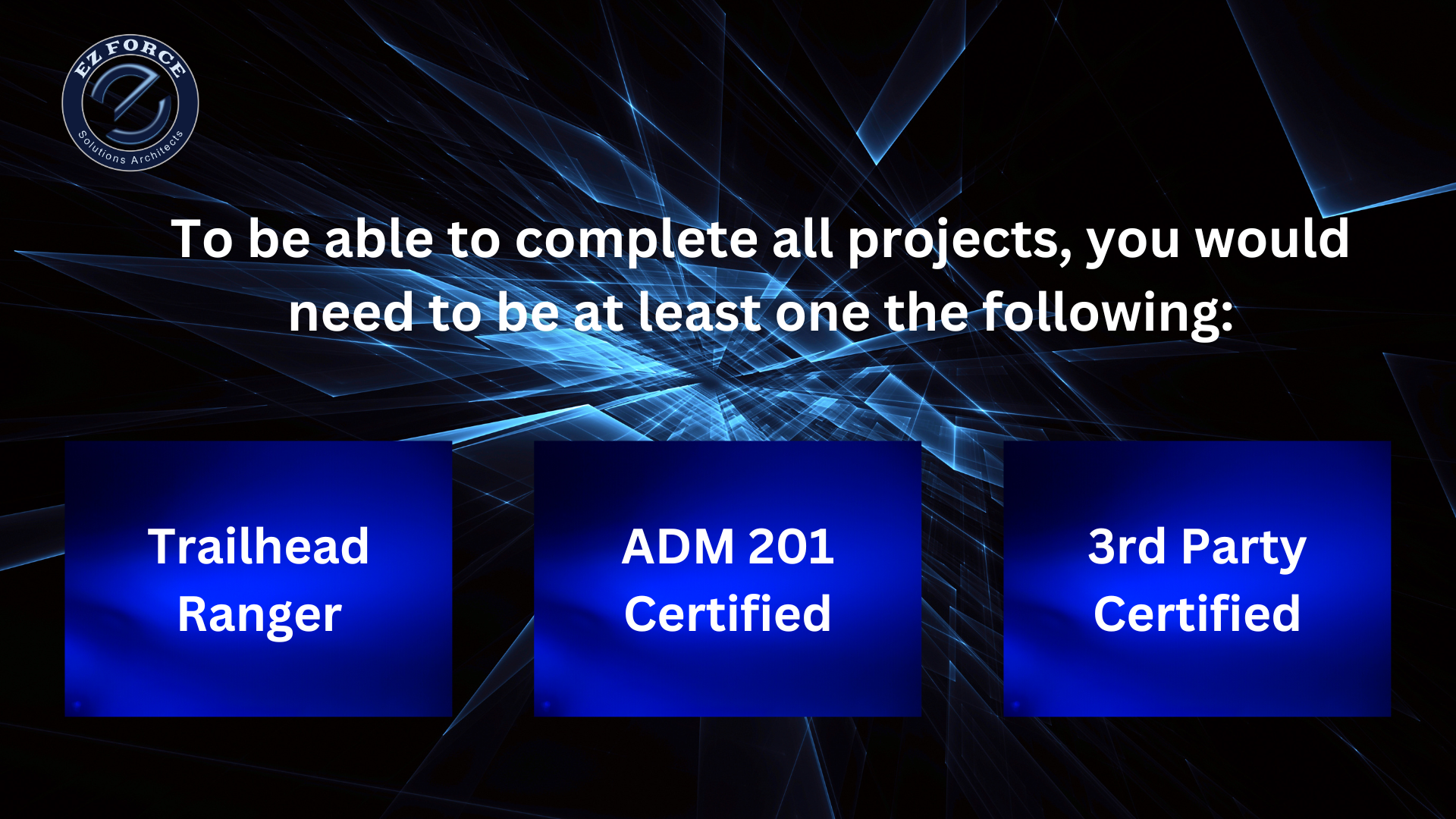 EZ FORCE
Solutions Architects

To be able to complete all projects, you would need to be at least one the following:

Trailhead Ranger

ADM 201 Certified

3rd Party Certified